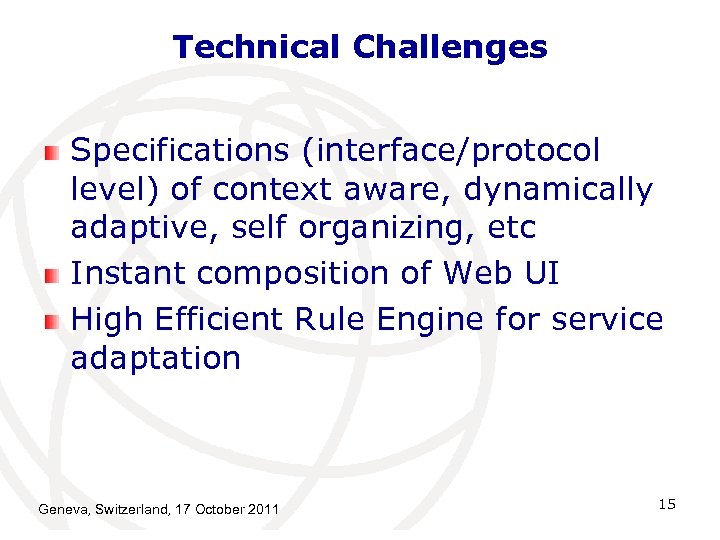 Technical Challenges

Specifications (interface/protocol level) of context aware, dynamically adaptive, self organizing, etc

Instant composition of Web UI

High Efficient Rule Engine for service adaptation

Geneva, Switzerland, 17 October 2011

15